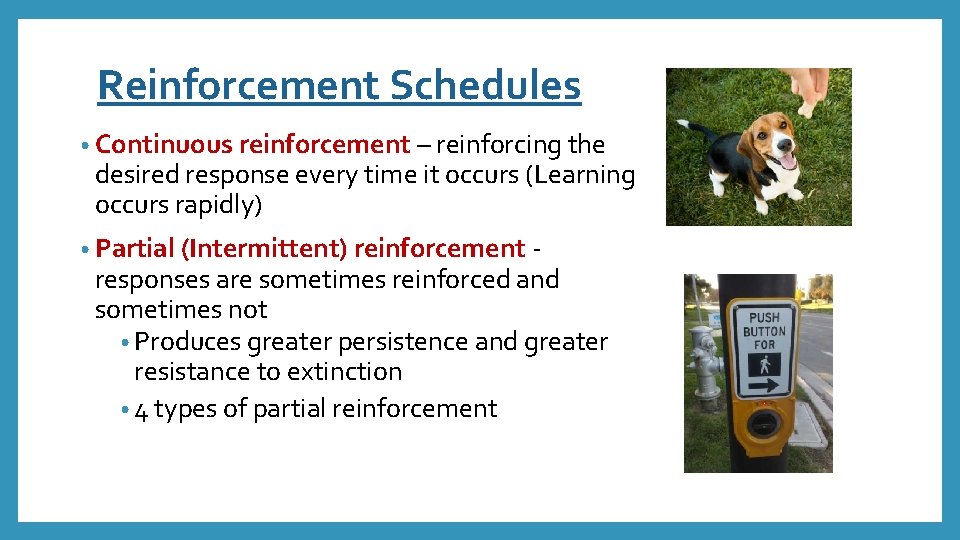 Reinforcement Schedules

• Continuous reinforcement – reinforcing the desired response every time it occurs (Learning occurs rapidly)

• Partial (Intermittent) reinforcement - responses are sometimes reinforced and sometimes not

• Produces greater persistence and greater resistance to extinction

• 4 types of partial reinforcement

PUSH BUTTON FOR